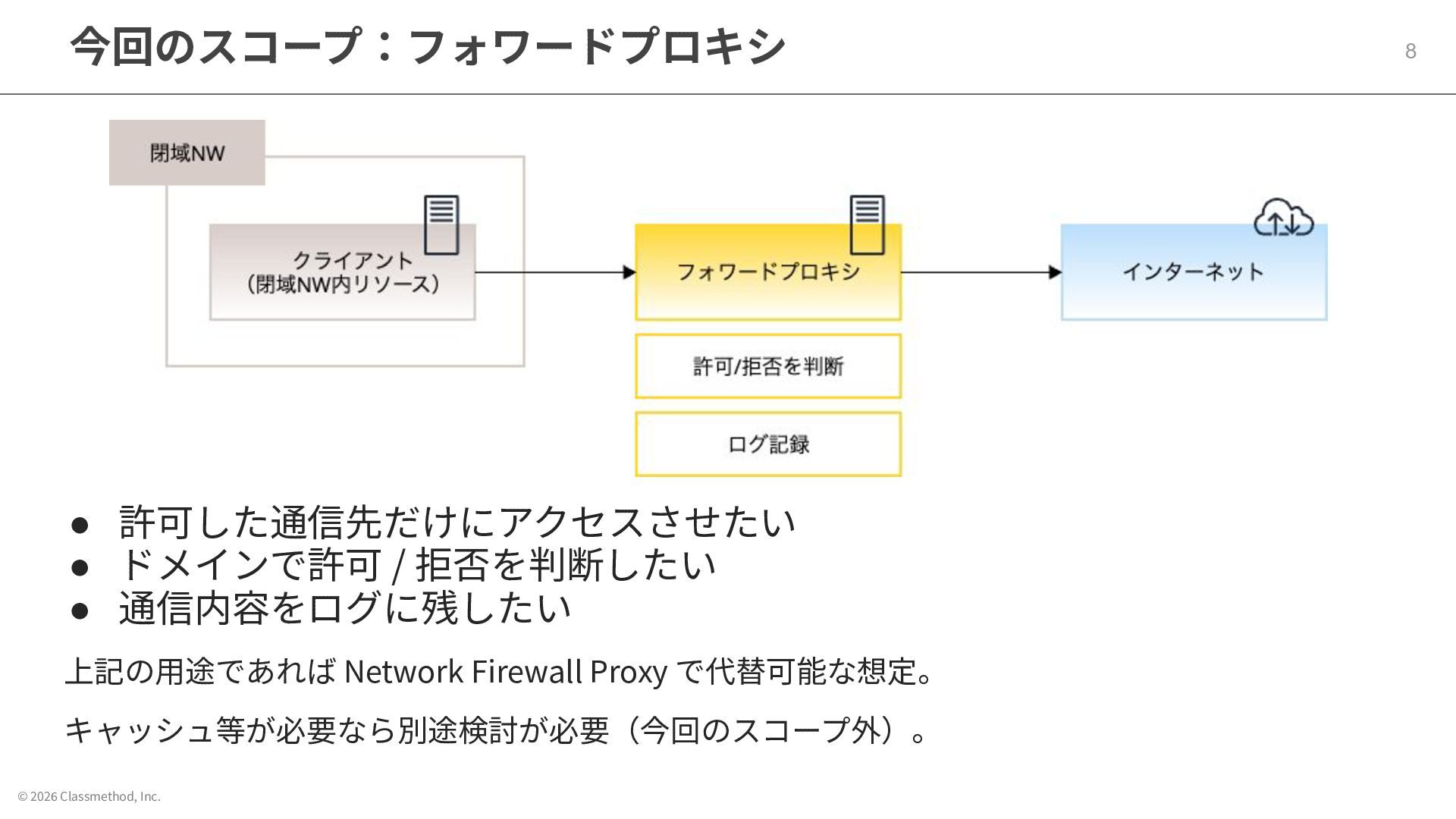 今回のスコープ：フォワードプロキシ

8

閉域NW

クライアント
（閉域NW内リソース）

フォワードプロキシ

インターネット

許可/拒否を判断

ログ記録

● 許可した通信先だけにアクセスさせたい
● ドメインで許可 / 拒否を判断したい
● 通信内容をログに残したい

上記の用途であれば Network Firewall Proxy で代替可能な想定。

キャッシュ等が必要なら別途検討が必要（今回のスコープ外）。

© 2026 Classmethod, Inc.